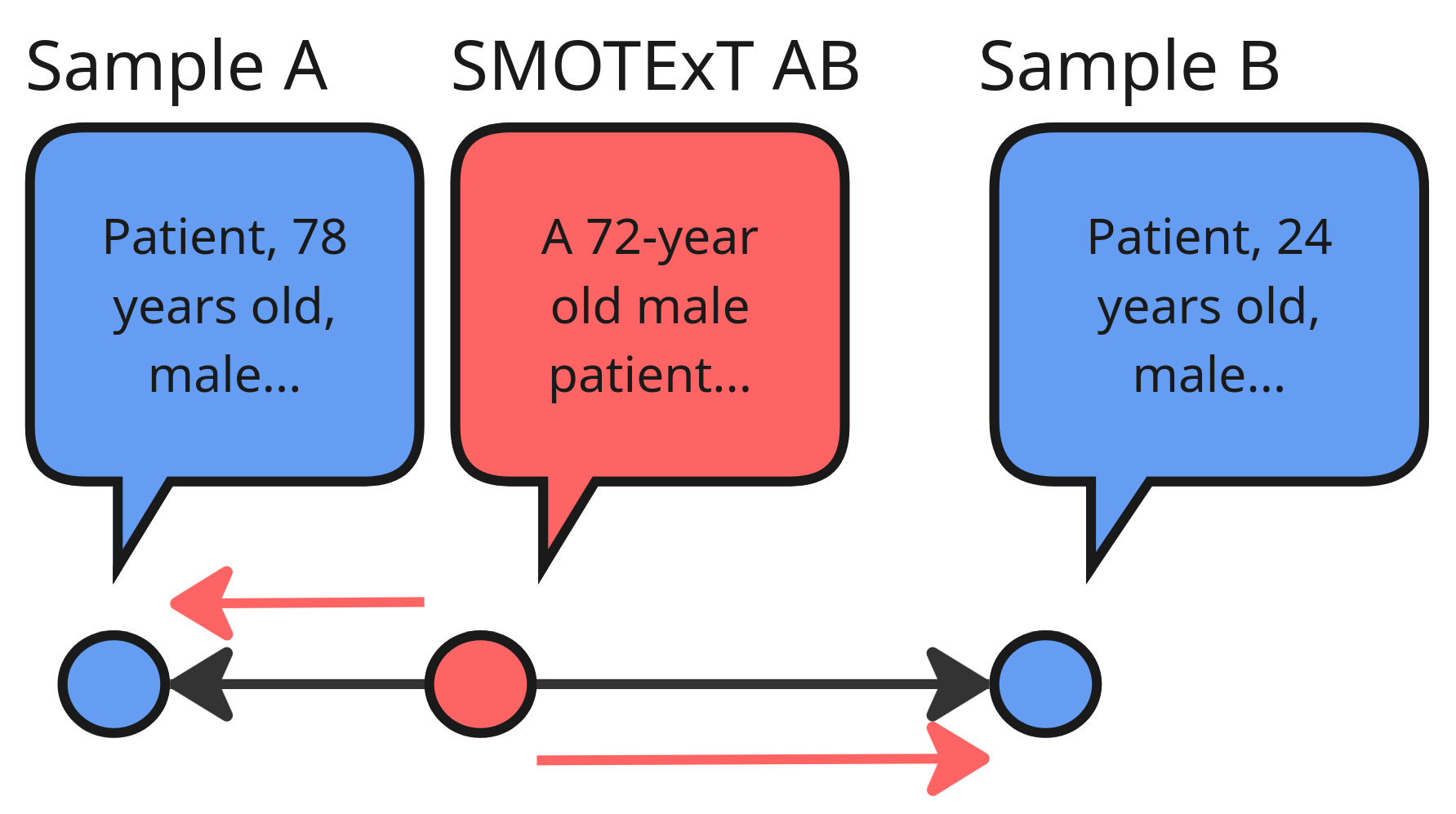 Sample A

Patient, 78 years old, male...

SMOTExT AB

A 72-year old male patient...

Sample B

Patient, 24 years old, male...